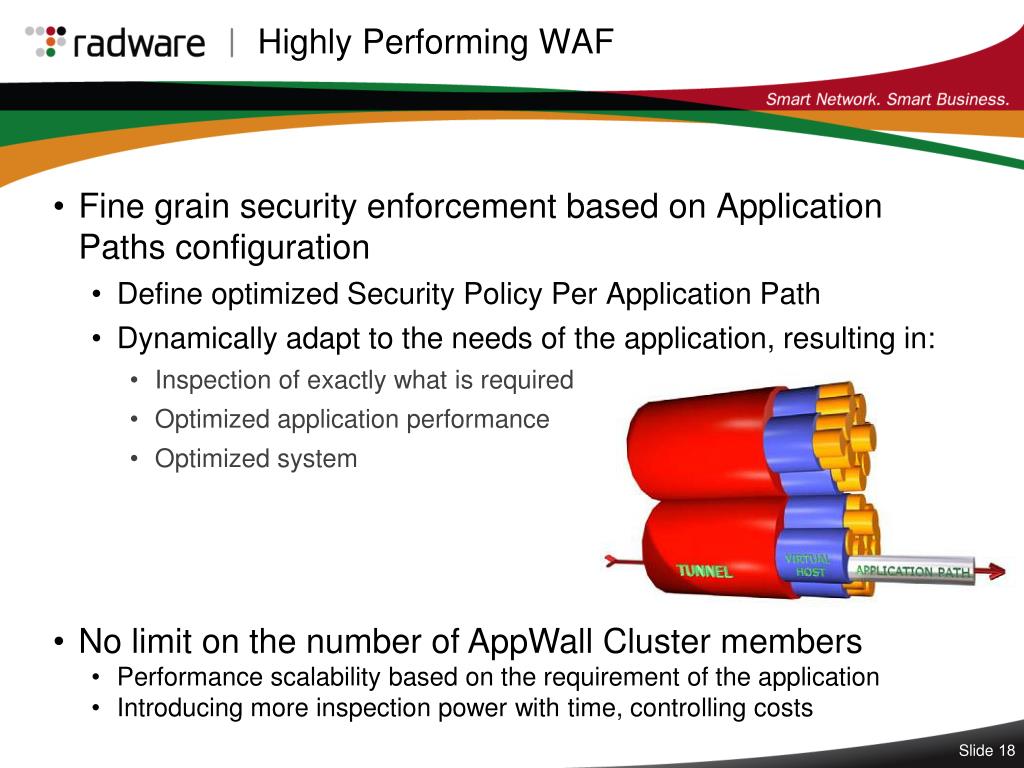 radware | Highly Performing WAF

Smart Network. Smart Business.

• Fine grain security enforcement based on Application Paths configuration
  • Define optimized Security Policy Per Application Path
  • Dynamically adapt to the needs of the application, resulting in:
    • Inspection of exactly what is required
    • Optimized application performance
    • Optimized system

TUNNEL
VIRTUAL HOST
APPLICATION PATH

• No limit on the number of AppWall Cluster members
  • Performance scalability based on the requirement of the application
  • Introducing more inspection power with time, controlling costs

Slide 18